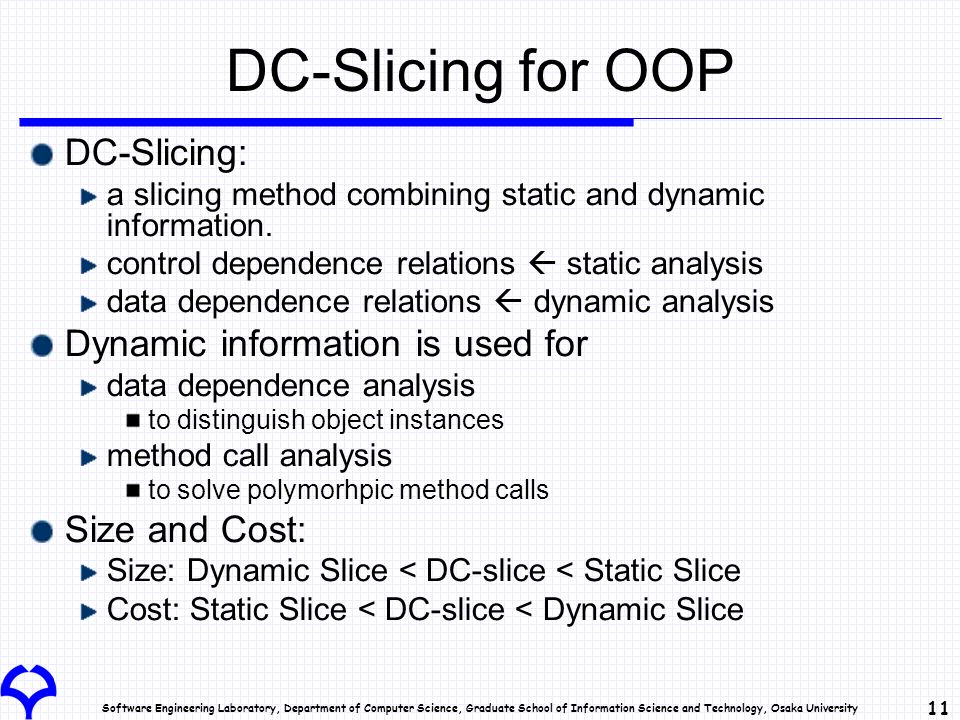 DC-Slicing for OOP

DC-Slicing:

a slicing method combining static and dynamic information.

control dependence relations ← static analysis

data dependence relations ← dynamic analysis

Dynamic information is used for

data dependence analysis

to distinguish object instances

method call analysis

to solve polymorhpic method calls

Size and Cost:

Size: Dynamic Slice < DC-slice < Static Slice

Cost: Static Slice < DC-slice < Dynamic Slice

Software Engineering Laboratory, Department of Computer Science, Graduate School of Information Science and Technology, Osaka University

11